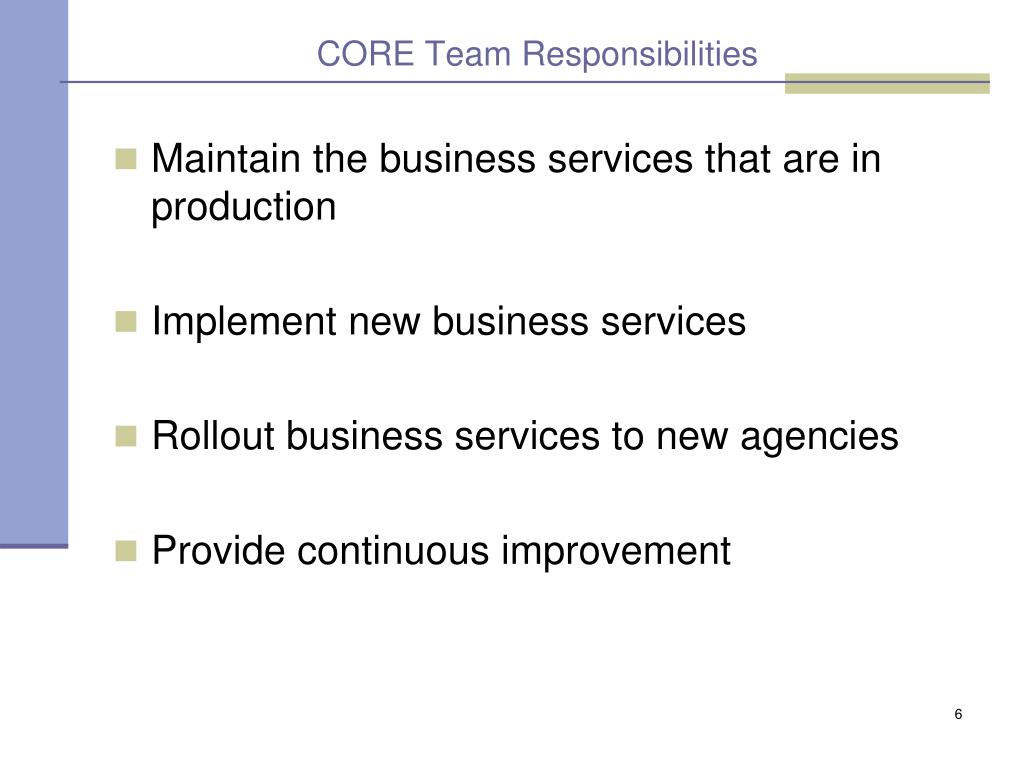 CORE Team Responsibilities

Maintain the business services that are in production

Implement new business services

Rollout business services to new agencies

Provide continuous improvement

6